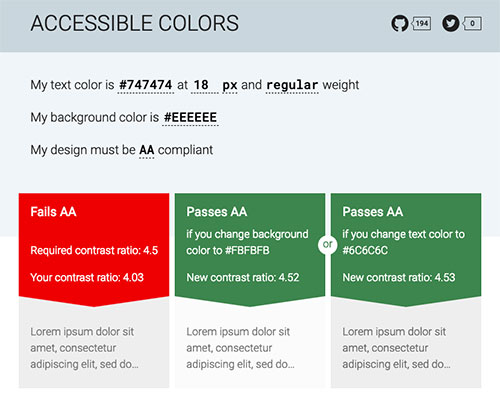 ACCESSIBLE COLORS

194

0

My text color is #747474 at 18 px and regular weight

My background color is #EEEEEE

My design must be AA compliant

Fails AA

Required contrast ratio: 4.5

Your contrast ratio: 4.03

Lorem ipsum dolor sit amet, consectetur adipiscing elit, sed do...

Passes AA

if you change background color to #FBFBFB

New contrast ratio: 4.52

Lorem ipsum dolor sit amet, consectetur adipiscing elit, sed do...

or

Passes AA

if you change text color to #6C6C6C

New contrast ratio: 4.53

Lorem ipsum dolor sit amet, consectetur adipiscing elit, sed do...